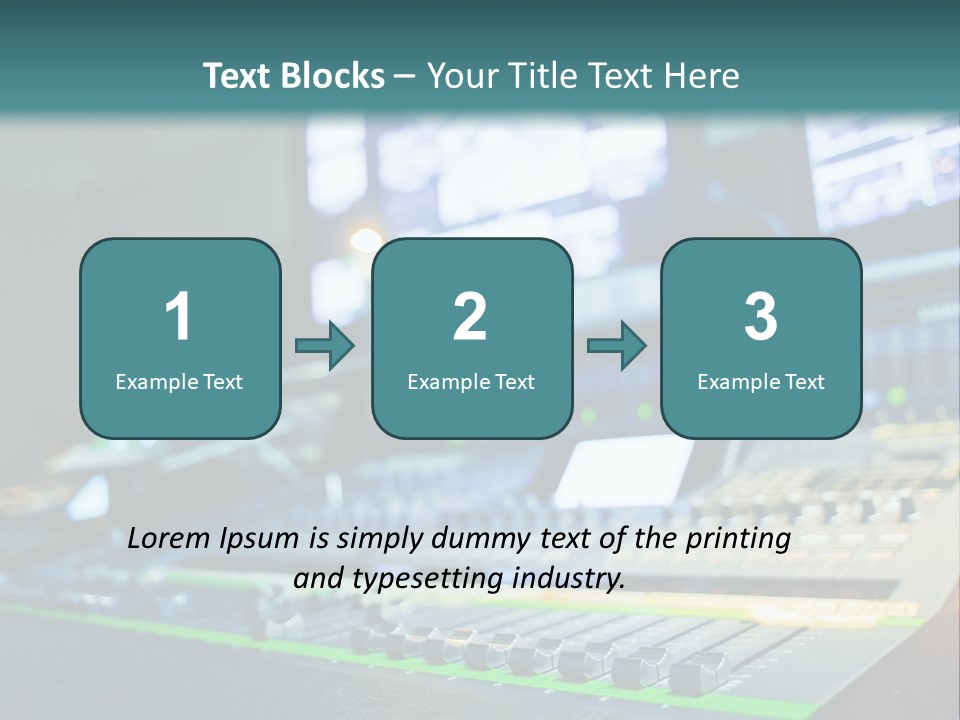 Text Blocks – Your Title Text Here

1
Example Text

2
Example Text

3
Example Text

Lorem Ipsum is simply dummy text of the printing and typesetting industry.